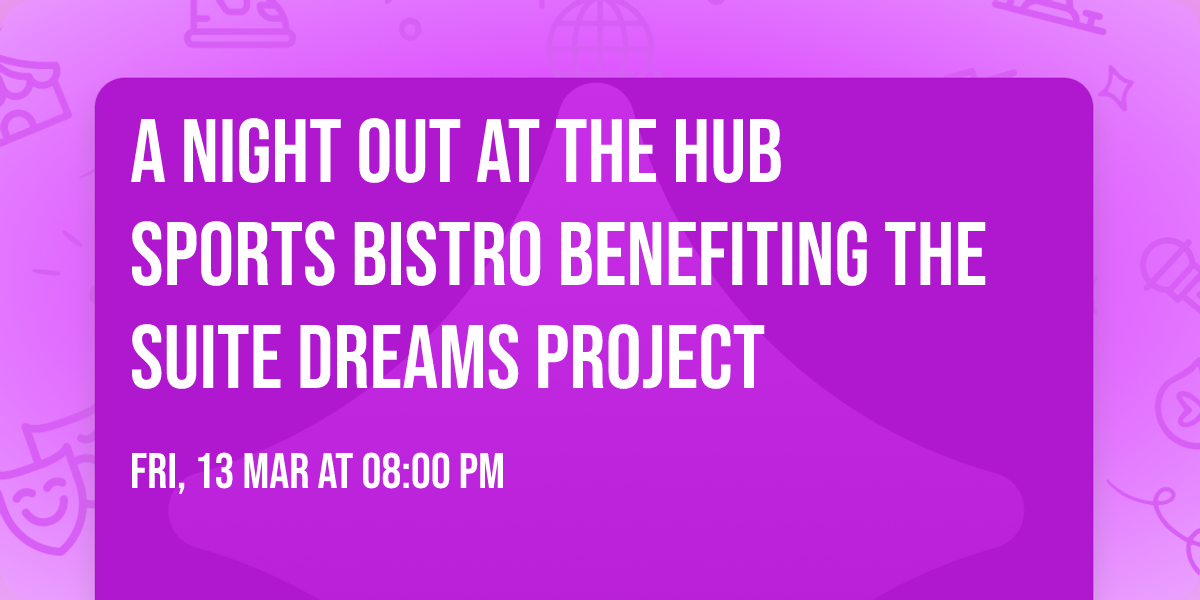 A NIGHT OUT AT THE HUB SPORTS BISTRO BENEFITING THE SUITE DREAMS PROJECT

FRI, 13 MAR AT 08:00 PM